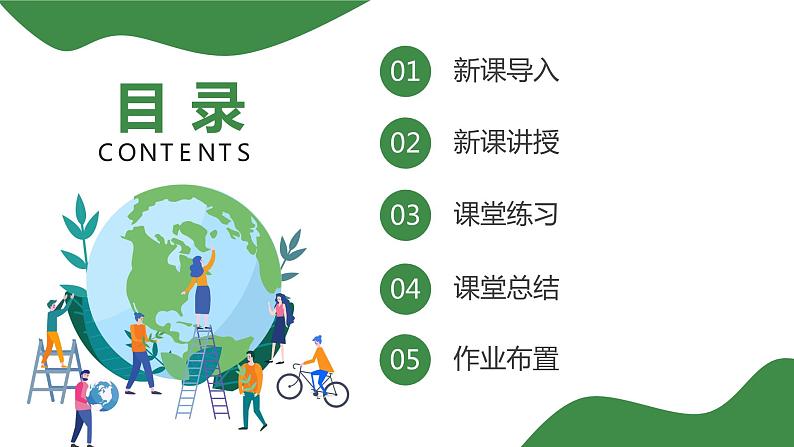 目录
CONTENTS

01 新课导入

02 新课讲授

03 课堂练习

04 课堂总结

05 作业布置